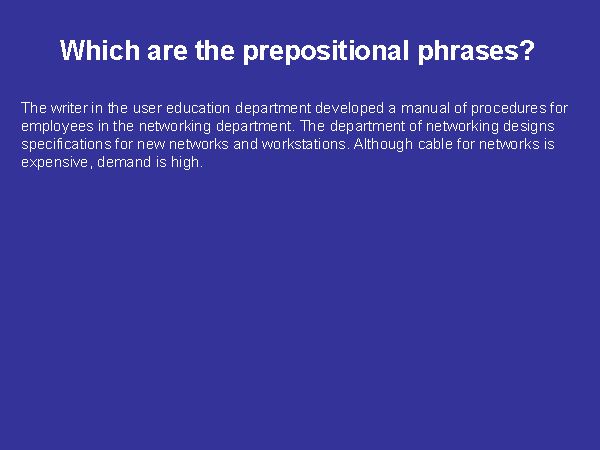 Which are the prepositional phrases?

The writer in the user education department developed a manual of procedures for employees in the networking department. The department of networking designs specifications for new networks and workstations. Although cable for networks is expensive, demand is high.